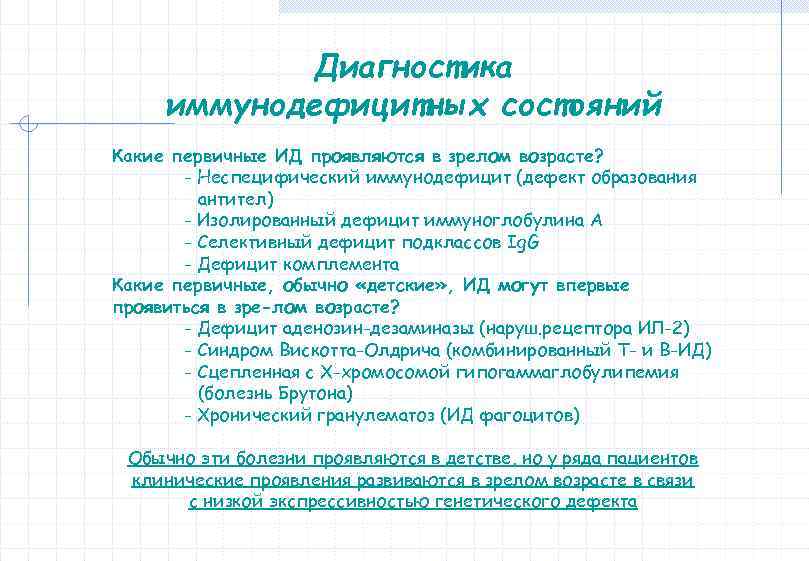 Диагностика иммунодефицитных состояний

Какие первичные ИД проявляются в зрелом возрасте?

- Неспецифический иммунодефицит (дефект образования антител)
- Изолированный дефицит иммуноглобулина А
- Селективный дефицит подклассов IgG
- Дефицит комплемента

Какие первичные, обычно «детские», ИД могут впервые проявиться в зре-лом возрасте?

- Дефицит аденозин-дезаминазы (наруш.рецептора ИЛ-2)
- Синдром Вискотта-Олдрича (комбинированный Т- и В-ИД)
- Сцепленная с Х-хромосомой гипогаммаглобулипемия (болезнь Брутона)
- Хронический гранулематоз (ИД фагоцитов)

Обычно эти болезни проявляются в детстве, но у ряда пациентов клинические проявления развиваются в зрелом возрасте в связи с низкой экспрессивностью генетического дефекта